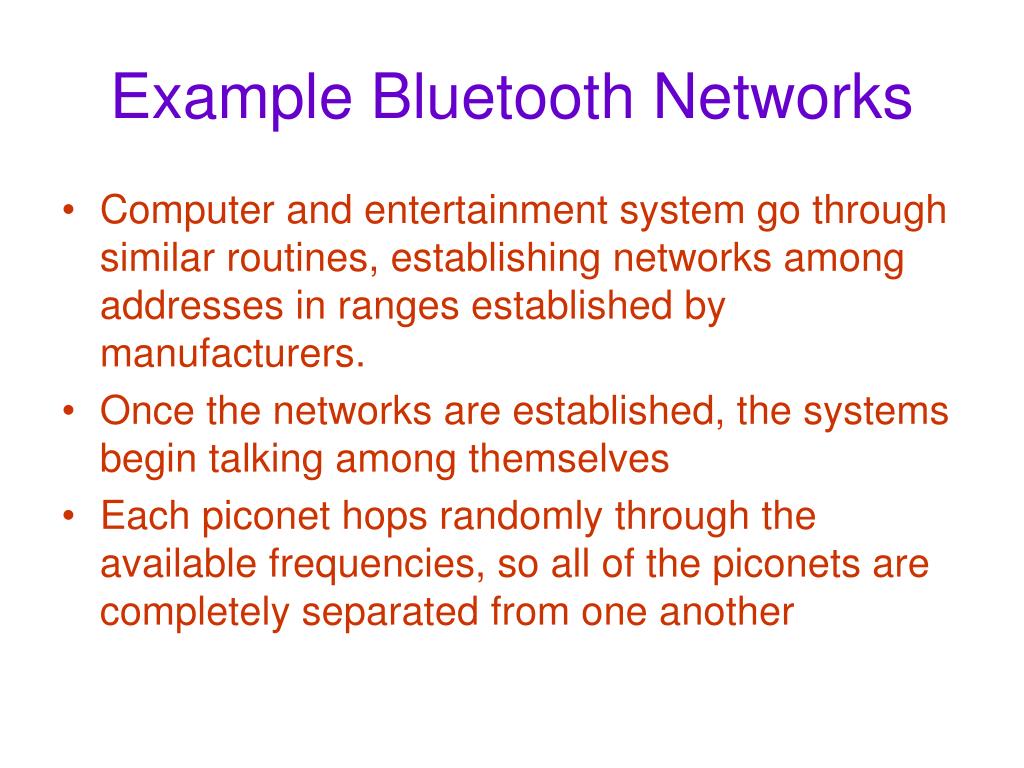 Example Bluetooth Networks

• Computer and entertainment system go through similar routines, establishing networks among addresses in ranges established by manufacturers.
• Once the networks are established, the systems begin talking among themselves
• Each piconet hops randomly through the available frequencies, so all of the piconets are completely separated from one another